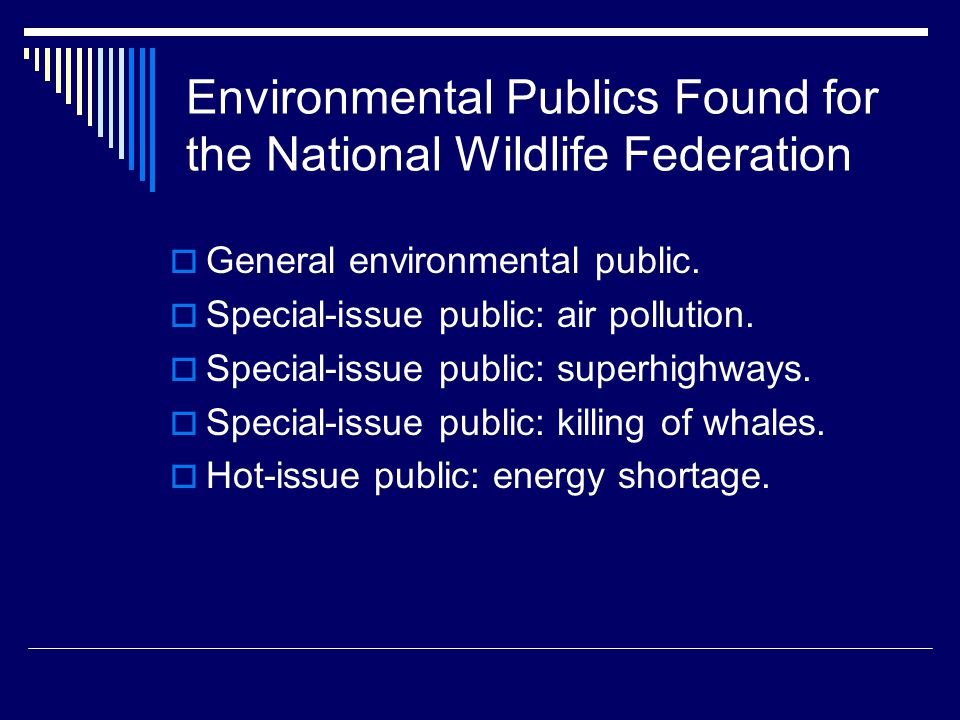 Environmental Publics Found for the National Wildlife Federation

General environmental public.
Special-issue public: air pollution.
Special-issue public: superhighways.
Special-issue public: killing of whales.
Hot-issue public: energy shortage.